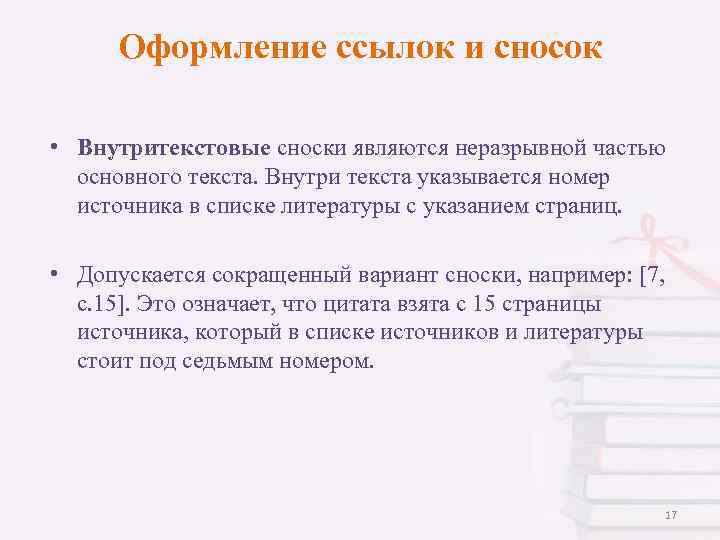 Оформление ссылок и сносок

• Внутритекстовые сноски являются неразрывной частью основного текста. Внутри текста указывается номер источника в списке литературы с указанием страниц.

• Допускается сокращенный вариант сноски, например: [7, с.15]. Это означает, что цитата взята с 15 страницы источника, который в списке источников и литературы стоит под седьмым номером.

17